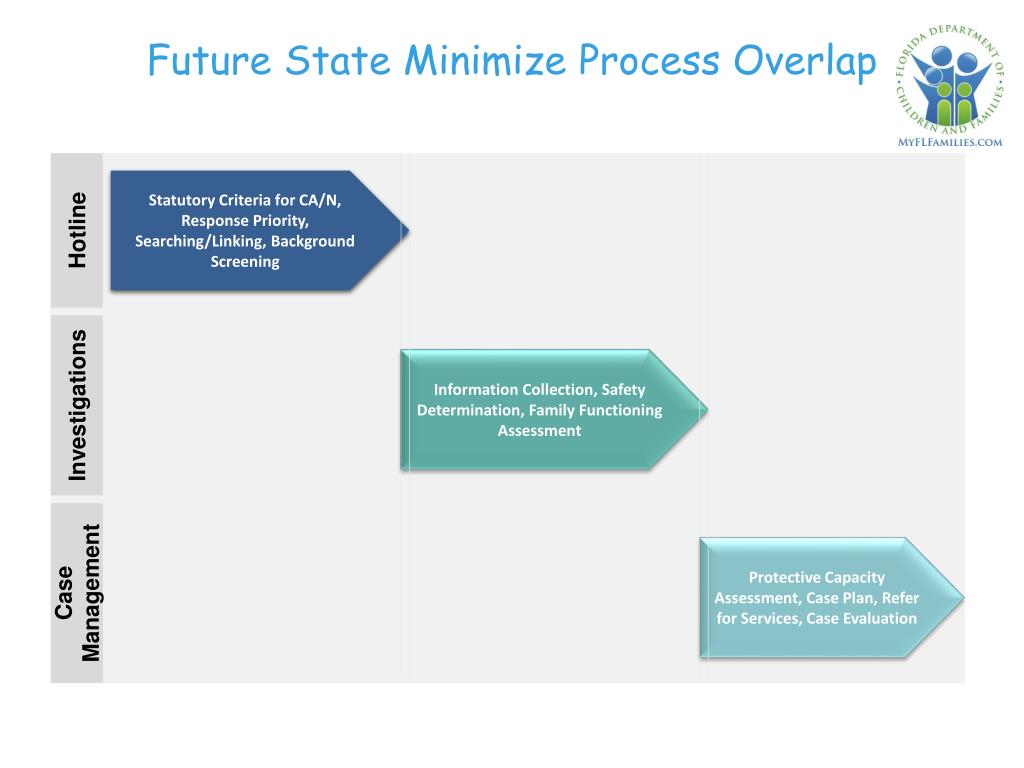 Future State Minimize Process Overlap

FLORIDA DEPARTMENT OF CHILDREN AND FAMILIES

MYFLFAMILIES.COM

Hotline

Statutory Criteria for CA/N, Response Priority, Searching/Linking, Background Screening

Investigations

Information Collection, Safety Determination, Family Functioning Assessment

Case Management

Protective Capacity Assessment, Case Plan, Refer for Services, Case Evaluation